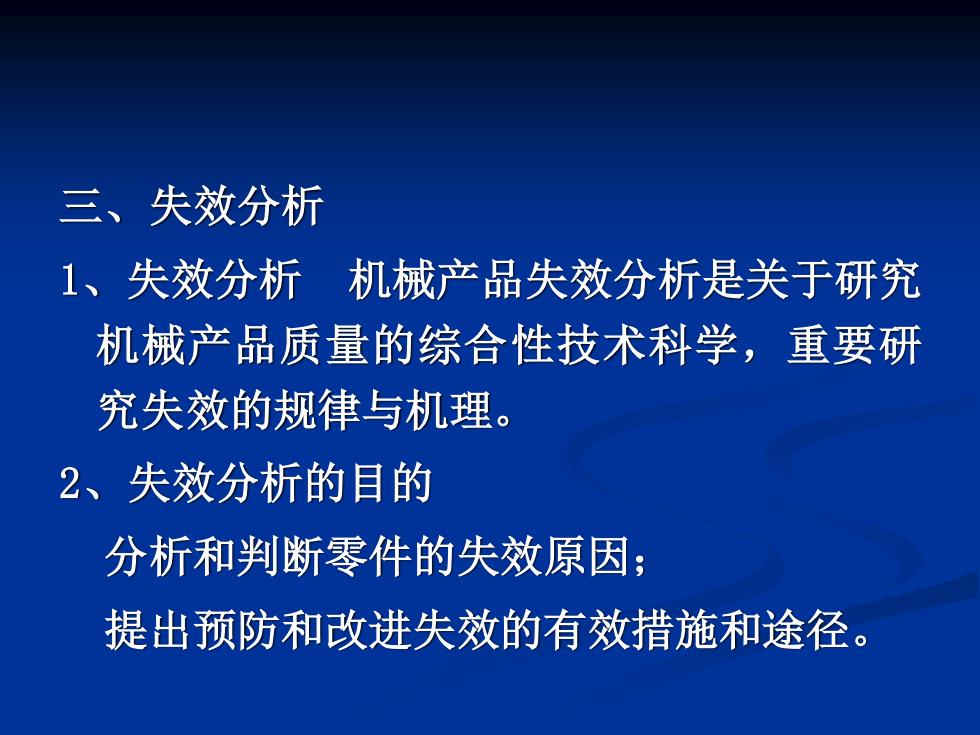 三、失效分析

1、失效分析　机械产品失效分析是关于研究机械产品质量的综合性技术科学，重要研究失效的规律与机理。

2、失效分析的目的

分析和判断零件的失效原因；

提出预防和改进失效的有效措施和途径。